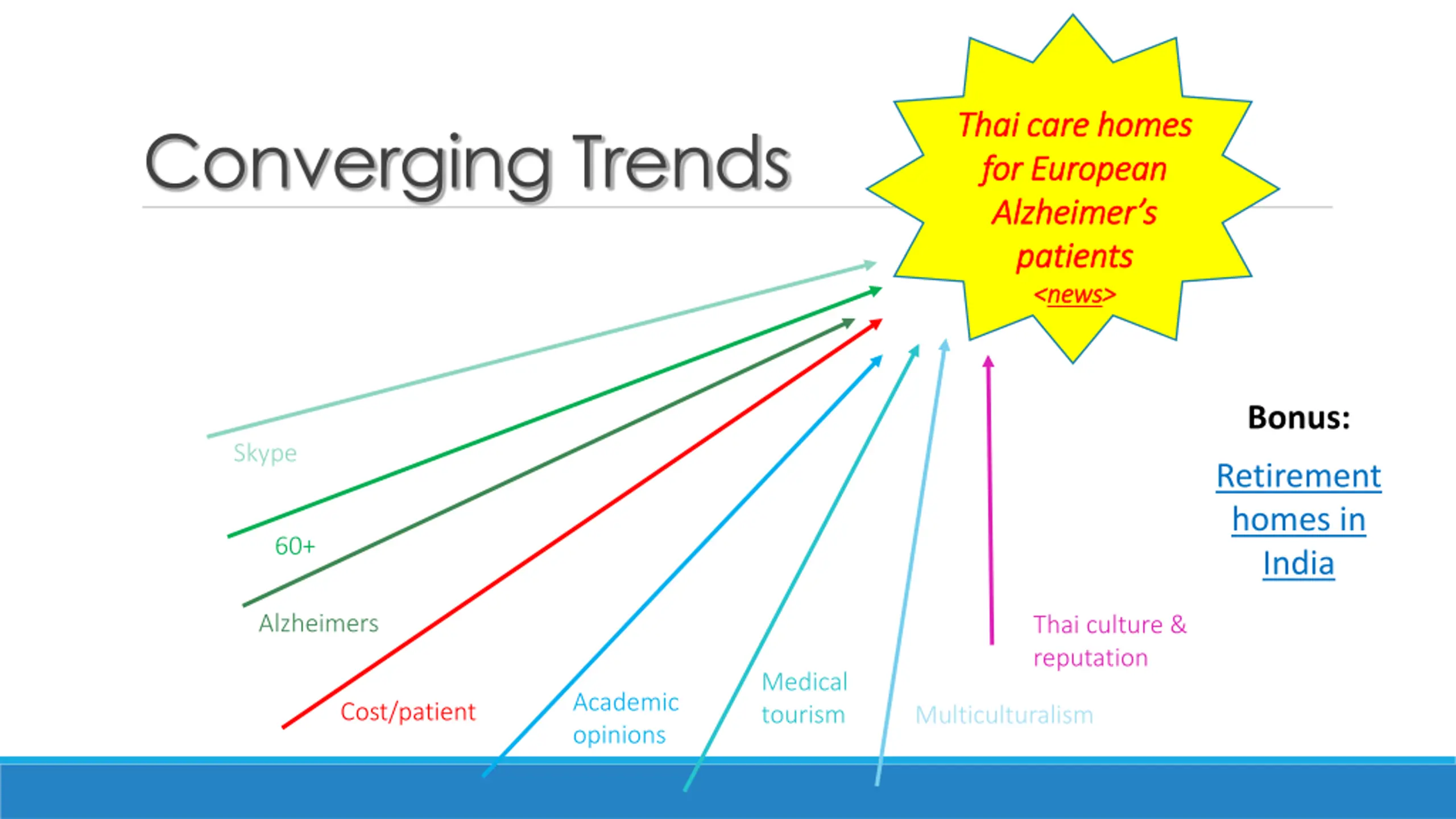 Converging Trends

Thai care homes for European Alzheimer's patients
<news>

Skype

60+

Alzheimers

Cost/patient

Academic opinions

Medical tourism

Multiculturalism

Thai culture & reputation

Bonus:

Retirement homes in India